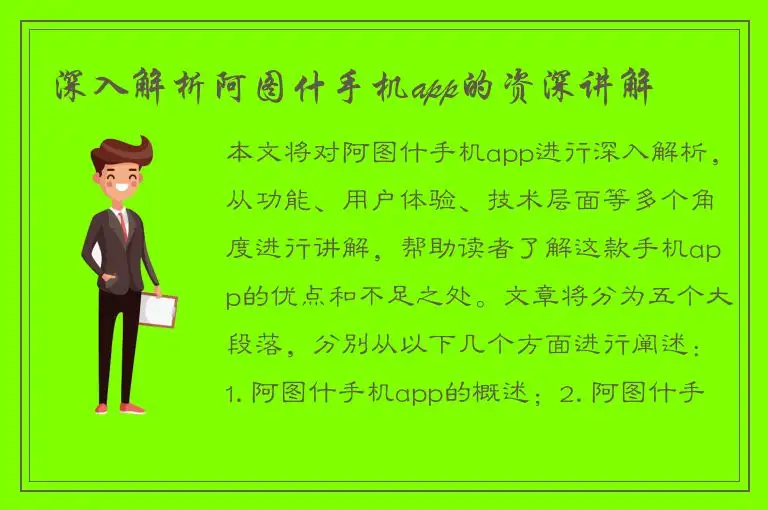 深入解析阿图什手机app的资深讲解

本文将对阿图什手机app进行深入解析，从功能、用户体验、技术层面等多个角度进行讲解，帮助读者了解这款手机app的优点和不足之处。文章将分为五个大段落，分别从以下几个方面进行阐述：1. 阿图什手机app的概述；2. 阿图什手